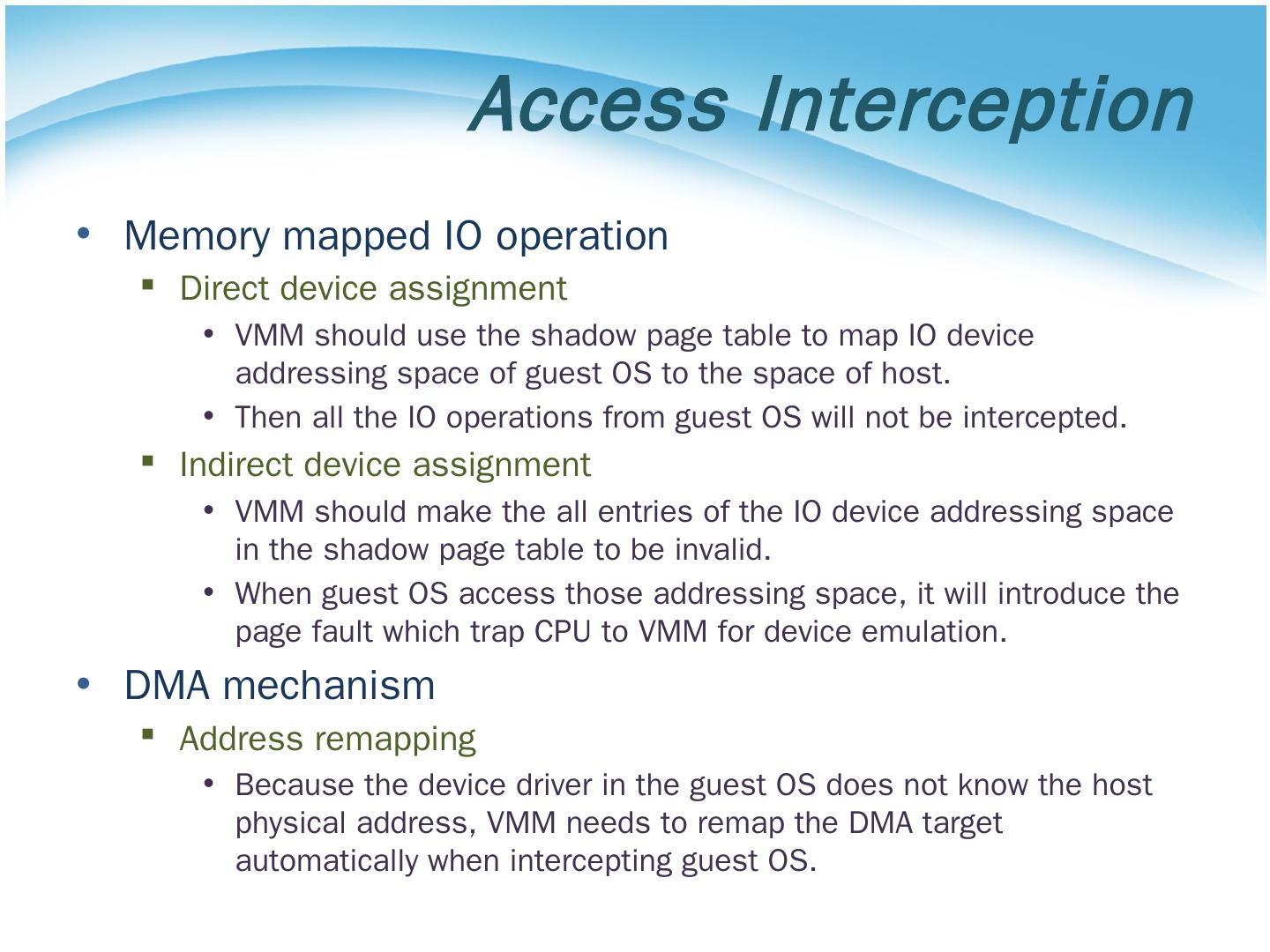 Access Interception

• Memory mapped IO operation
  ▪ Direct device assignment
    • VMM should use the shadow page table to map IO device addressing space of guest OS to the space of host.
    • Then all the IO operations from guest OS will not be intercepted.
  ▪ Indirect device assignment
    • VMM should make the all entries of the IO device addressing space in the shadow page table to be invalid.
    • When guest OS access those addressing space, it will introduce the page fault which trap CPU to VMM for device emulation.
• DMA mechanism
  ▪ Address remapping
    • Because the device driver in the guest OS does not know the host physical address, VMM needs to remap the DMA target automatically when intercepting guest OS.